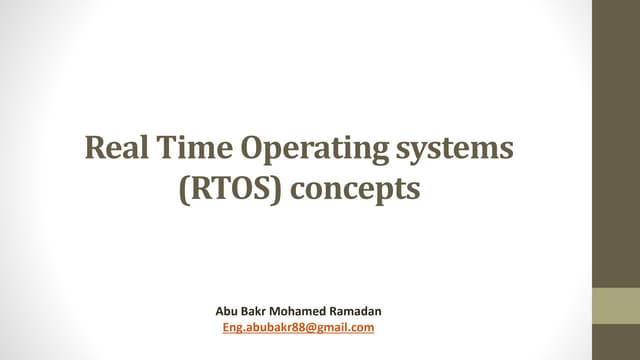 Real Time Operating systems (RTOS) concepts

Abu Bakr Mohamed Ramadan
Eng.abubakr88@gmail.com